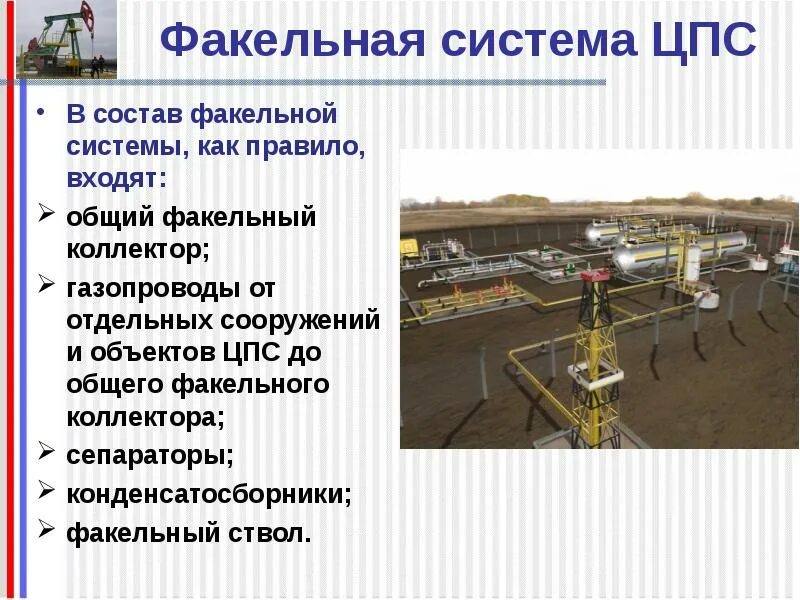 Факельная система ЦПС

• В состав факельной системы, как правило, входят:
➢ общий факельный коллектор;
➢ газопроводы от отдельных сооружений и объектов ЦПС до общего факельного коллектора;
➢ сепараторы;
➢ конденсатосборники;
➢ факельный ствол.